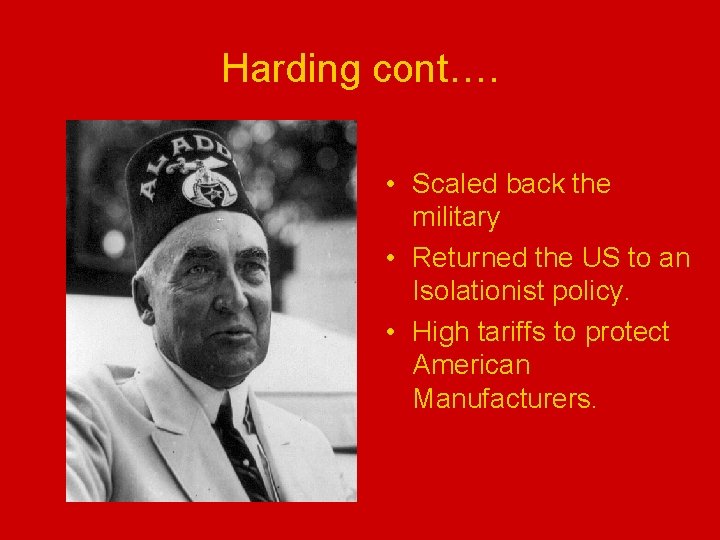 Harding cont….

ALADD

• Scaled back the military
• Returned the US to an Isolationist policy.
• High tariffs to protect American Manufacturers.